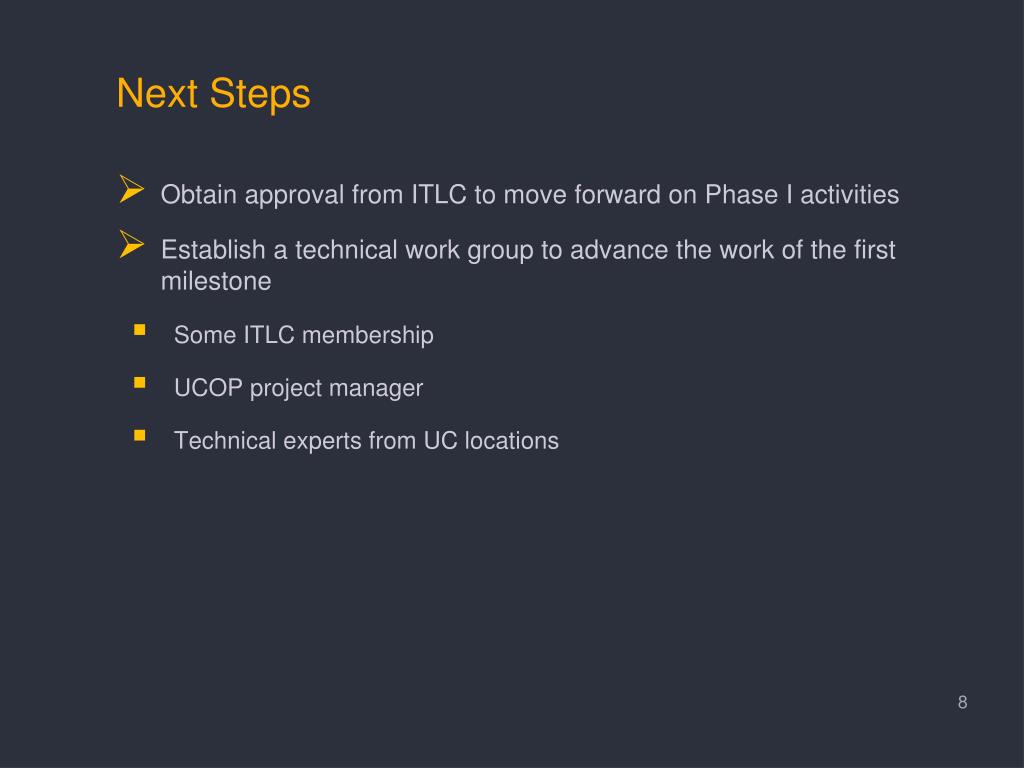 Next Steps

➢ Obtain approval from ITLC to move forward on Phase I activities

➢ Establish a technical work group to advance the work of the first milestone

▪ Some ITLC membership

▪ UCOP project manager

▪ Technical experts from UC locations

8